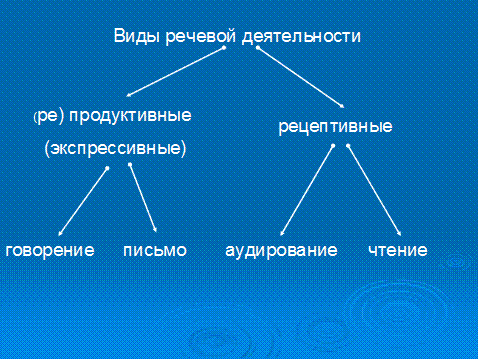 Виды речевой деятельности

(ре) продуктивные

(экспрессивные)

рецептивные

говорение письмо аудирование чтение